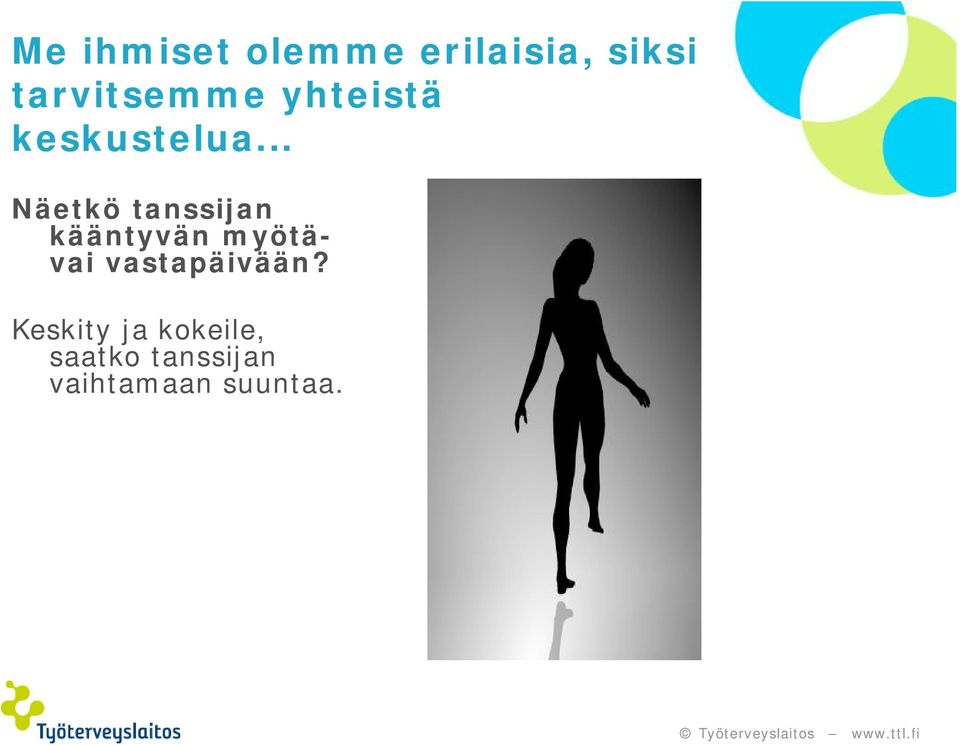 Me ihmiset olemme erilaisia, siksi tarvitsemme yhteistä keskustelua...

Näetkö tanssijan kääntyvän myötä- vai vastapäivään?

Keskity ja kokeile, saatko tanssijan vaihtamaan suuntaa.

Työterveyslaitos

© Työterveyslaitos – www.ttl.fi